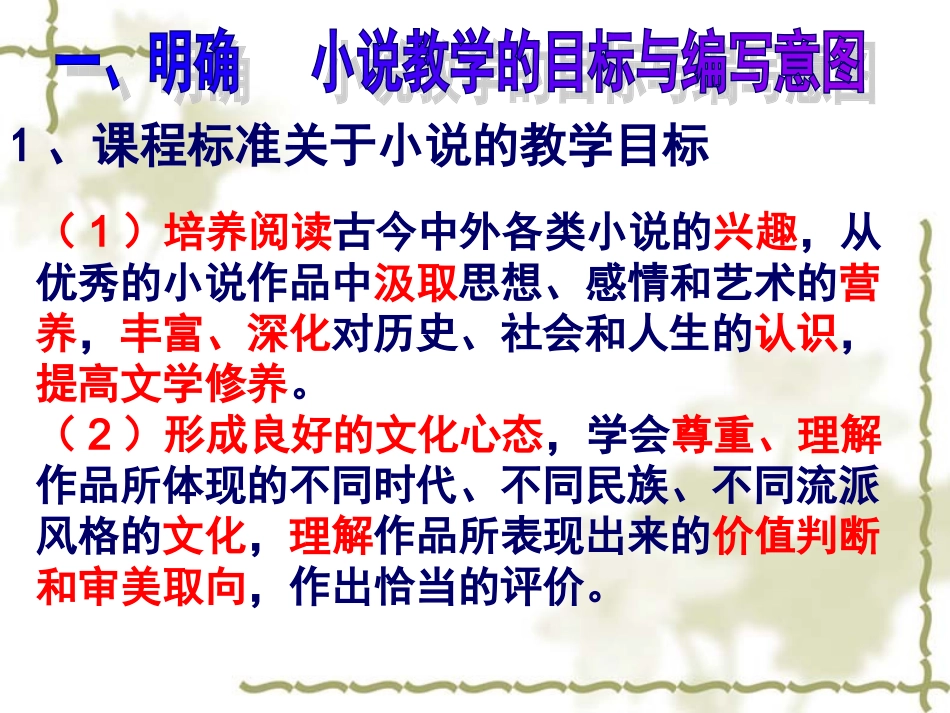 一、明确 小说教学的目标与编写意图

1、课程标准关于小说的教学目标

（1）培养阅读古今中外各类小说的兴趣，从优秀的小说作品中汲取思想、感情和艺术的营养，丰富、深化对历史、社会和人生的认识，提高文学修养。
（2）形成良好的文化心态，学会尊重、理解作品所体现的不同时代、不同民族、不同流派风格的文化，理解作品所表现出来的价值判断和审美取向，作出恰当的评价。